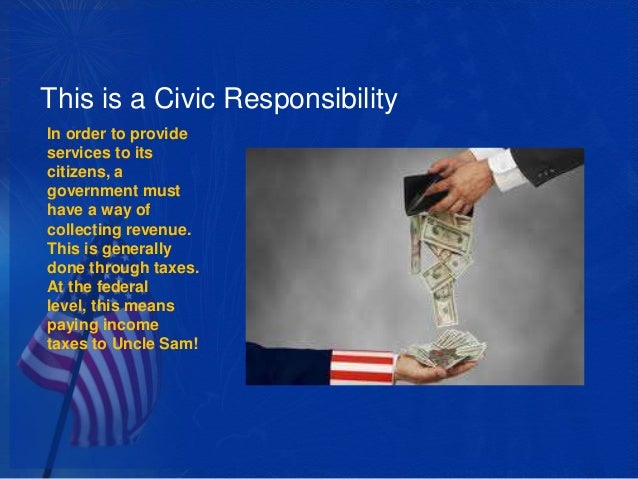 This is a Civic Responsibility

In order to provide services to its citizens, a government must have a way of collecting revenue. This is generally done through taxes. At the federal level, this means paying income taxes to Uncle Sam!